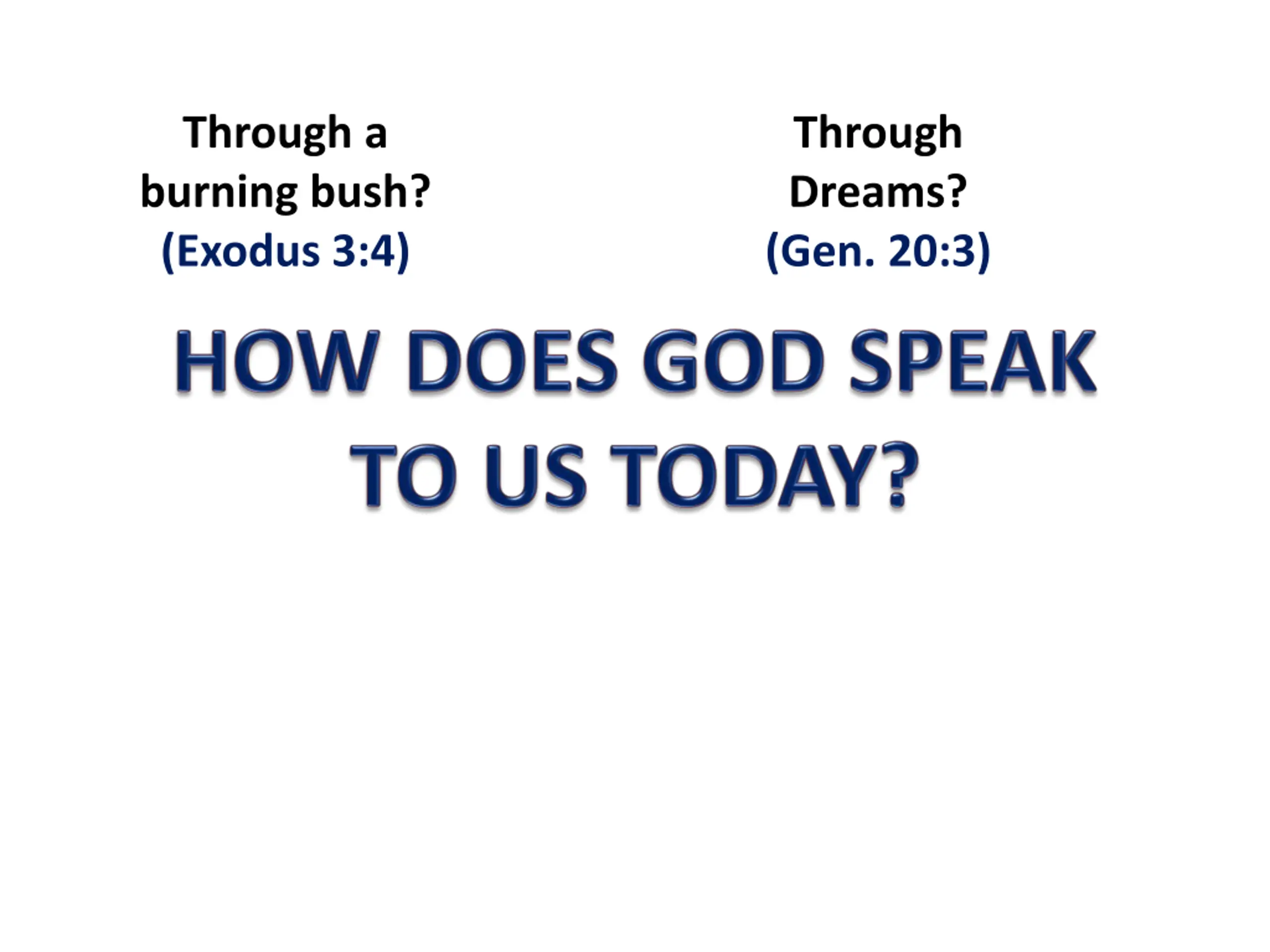 Through a burning bush?
(Exodus 3:4)

Through Dreams?
(Gen. 20:3)

HOW DOES GOD SPEAK TO US TODAY?